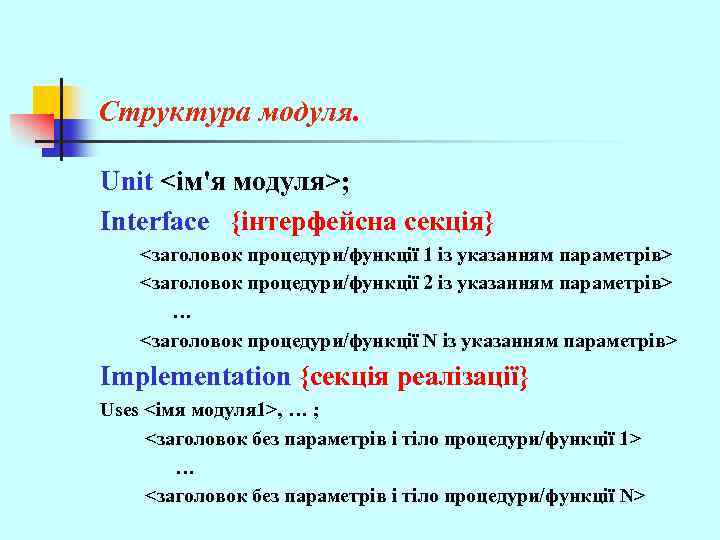 Структура модуля.

Unit <ім'я модуля>;

Interface {інтерфейсна секція}

<заголовок процедури/функції 1 із указанням параметрів>

<заголовок процедури/функції 2 із указанням параметрів>

…

<заголовок процедури/функції N із указанням параметрів>

Implementation {секція реалізації}

Uses <імя модуля1>, … ;

<заголовок без параметрів і тіло процедури/функції 1>

…

<заголовок без параметрів і тіло процедури/функції N>